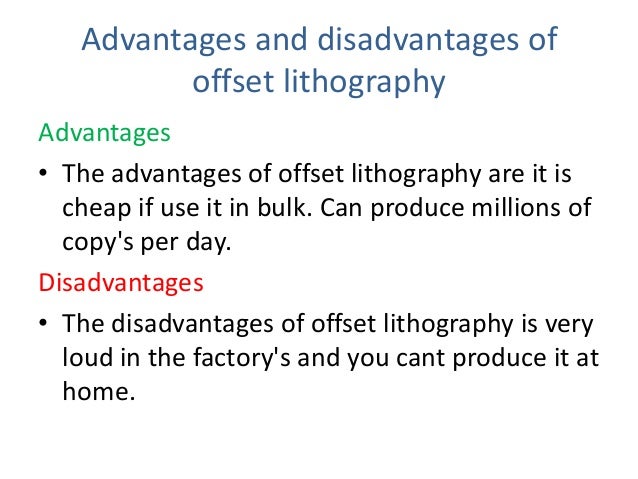 Advantages and disadvantages of offset lithography

Advantages

• The advantages of offset lithography are it is cheap if use it in bulk. Can produce millions of copy's per day.

Disadvantages

• The disadvantages of offset lithography is very loud in the factory's and you cant produce it at home.